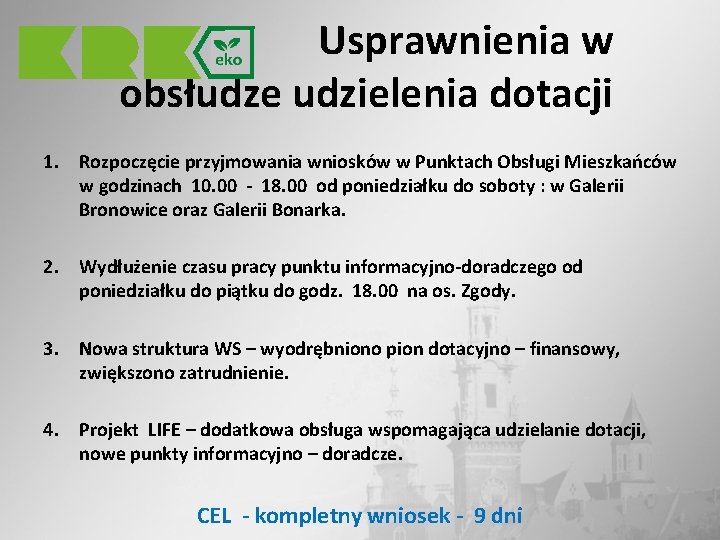 KRK eko

Usprawnienia w obsłudze udzielenia dotacji

1. Rozpoczęcie przyjmowania wniosków w Punktach Obsługi Mieszkańców w godzinach 10.00 - 18.00 od poniedziałku do soboty : w Galerii Bronowice oraz Galerii Bonarka.

2. Wydłużenie czasu pracy punktu informacyjno-doradczego od poniedziałku do piątku do godz. 18.00 na os. Zgody.

3. Nowa struktura WS – wyodrębniono pion dotacyjno – finansowy, zwiększono zatrudnienie.

4. Projekt LIFE – dodatkowa obsługa wspomagająca udzielanie dotacji, nowe punkty informacyjno – doradcze.

CEL - kompletny wniosek - 9 dni